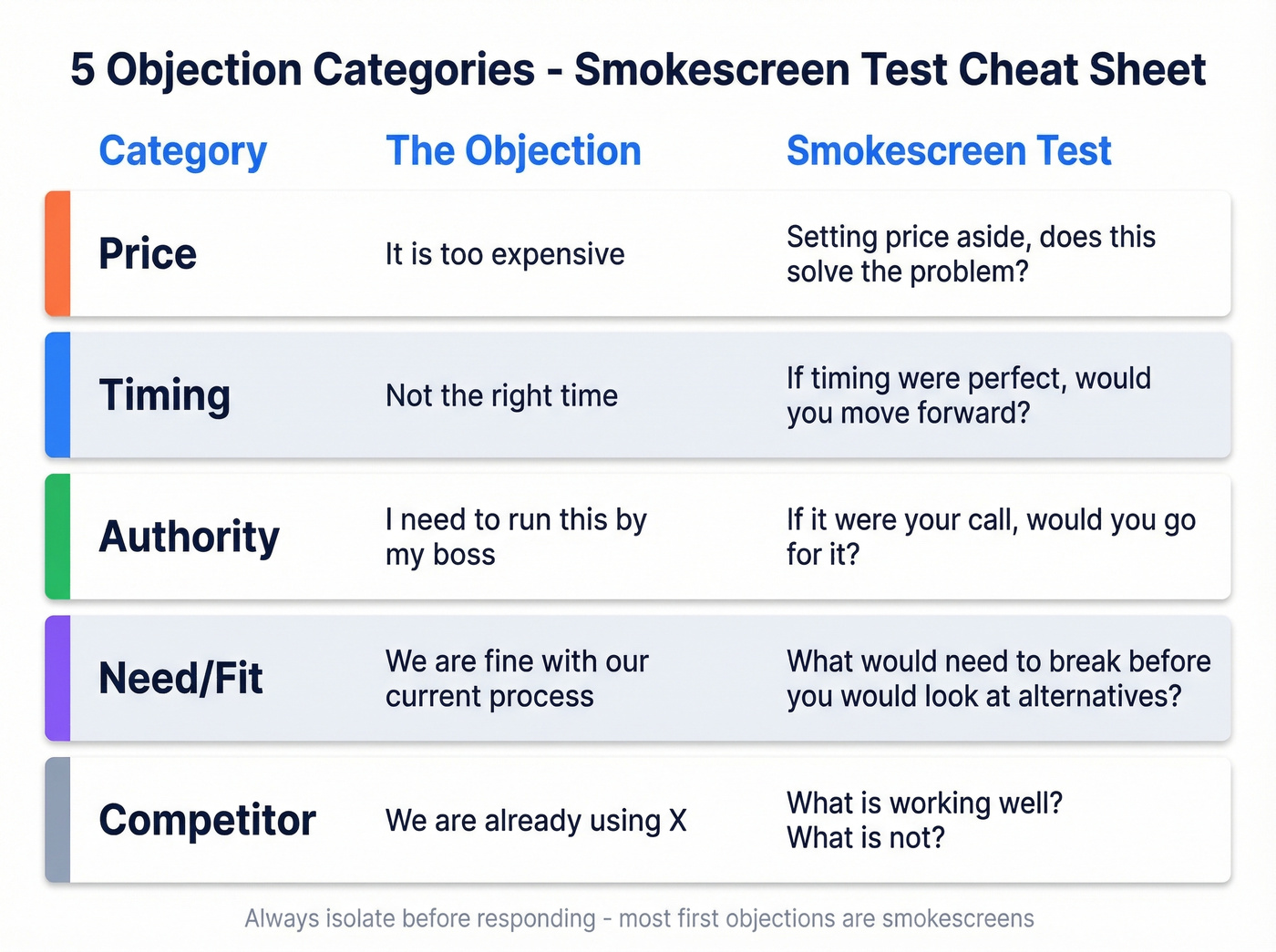 5 Objection Categories - Smokescreen Test Cheat Sheet

| Category | The Objection | Smokescreen Test |
|---|---|---|
| Price | It is too expensive | Setting price aside, does this solve the problem? |
| Timing | Not the right time | If timing were perfect, would you move forward? |
| Authority | I need to run this by my boss | If it were your call, would you go for it? |
| Need/Fit | We are fine with our current process | What would need to break before you would look at alternatives? |
| Competitor | We are already using X | What is working well? What is not? |

Always isolate before responding - most first objections are smokescreens